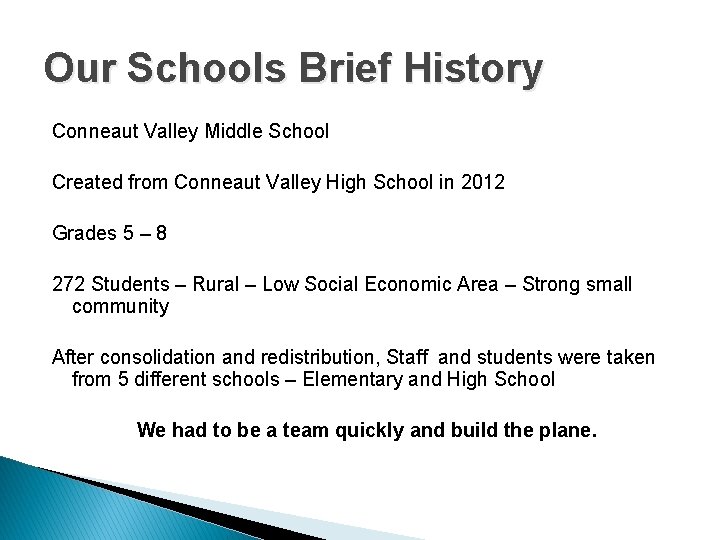 Our Schools Brief History

Conneaut Valley Middle School

Created from Conneaut Valley High School in 2012

Grades 5 – 8

272 Students – Rural – Low Social Economic Area – Strong small community

After consolidation and redistribution, Staff and students were taken from 5 different schools – Elementary and High School

We had to be a team quickly and build the plane.